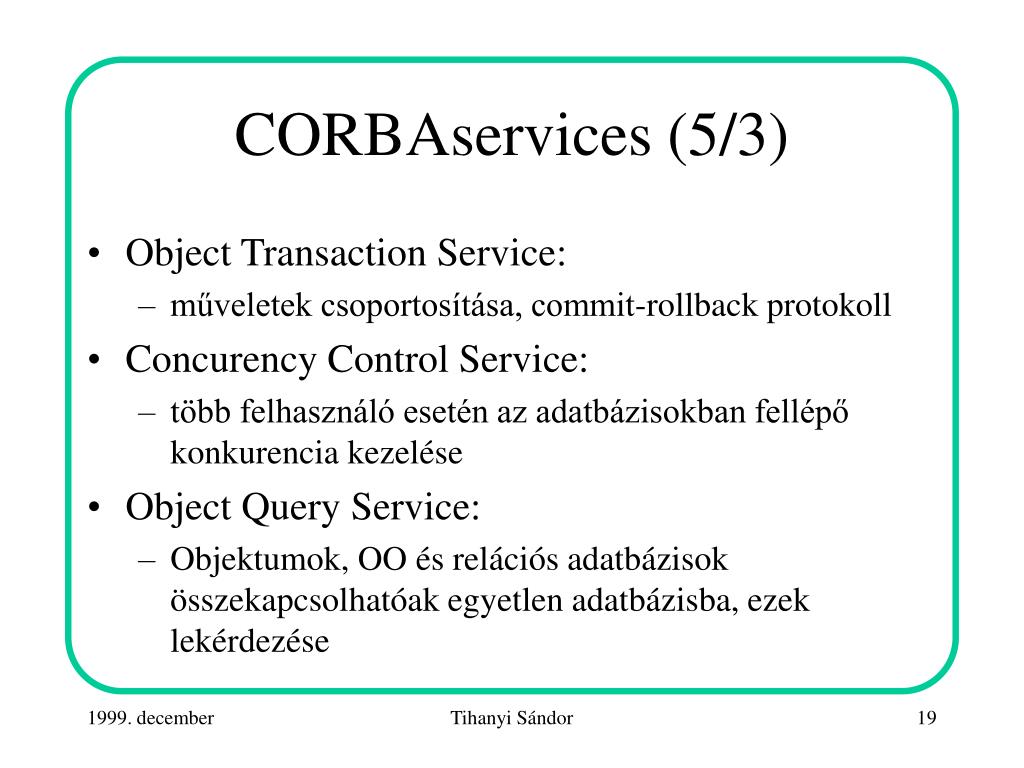 CORBAservices (5/3)

• Object Transaction Service:
– műveletek csoportosítása, commit-rollback protokoll
• Concurency Control Service:
– több felhasználó esetén az adatbázisokban fellépő konkurencia kezelése
• Object Query Service:
– Objektumok, OO és relációs adatbázisok összekapcsolhatóak egyetlen adatbázisba, ezek lekérdezése

1999. december
Tihanyi Sándor
19